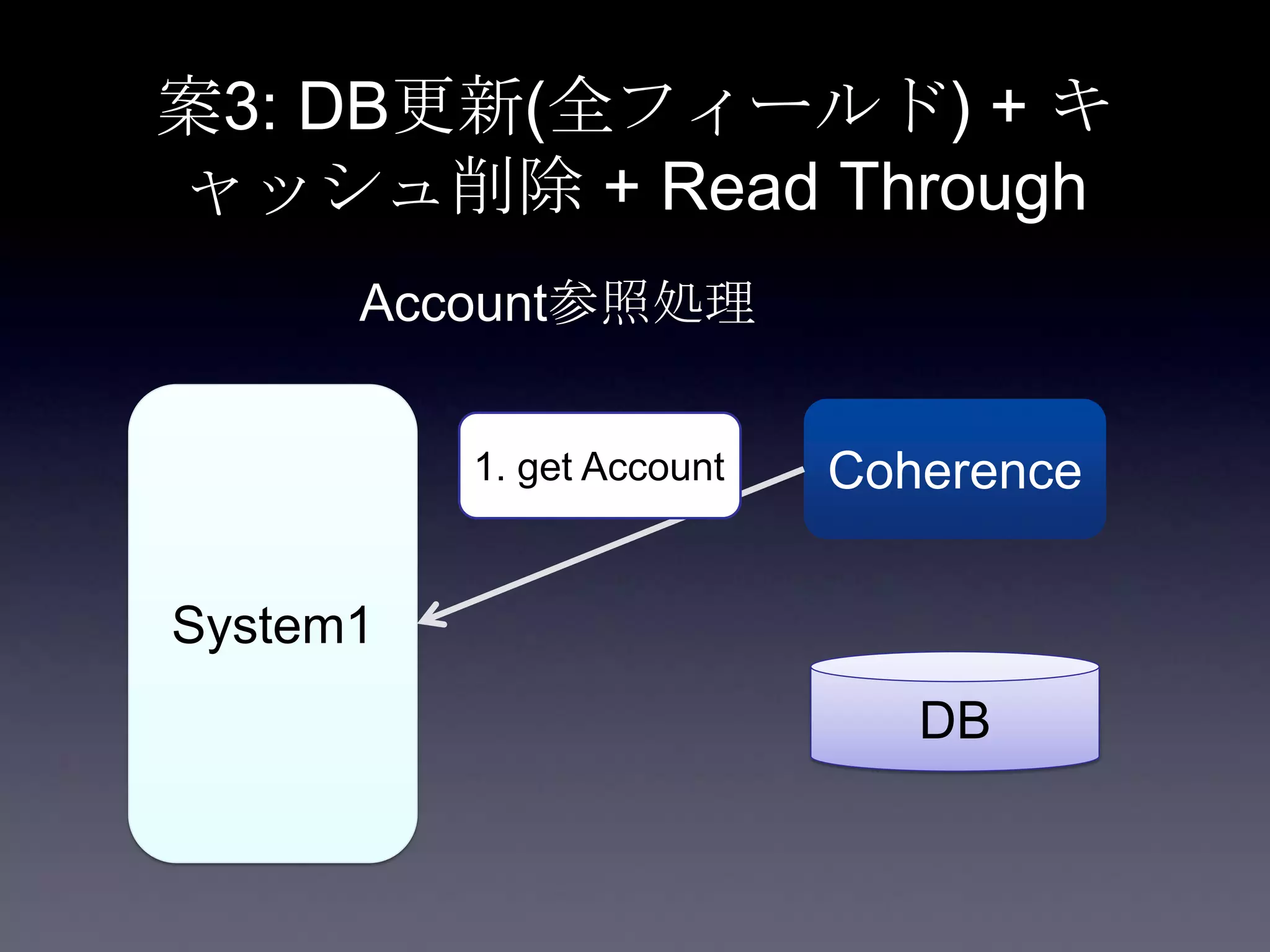 案3: DB更新(全フィールド) + キャッシュ削除 + Read Through

Account参照処理

System1

1. get Account

Coherence

DB